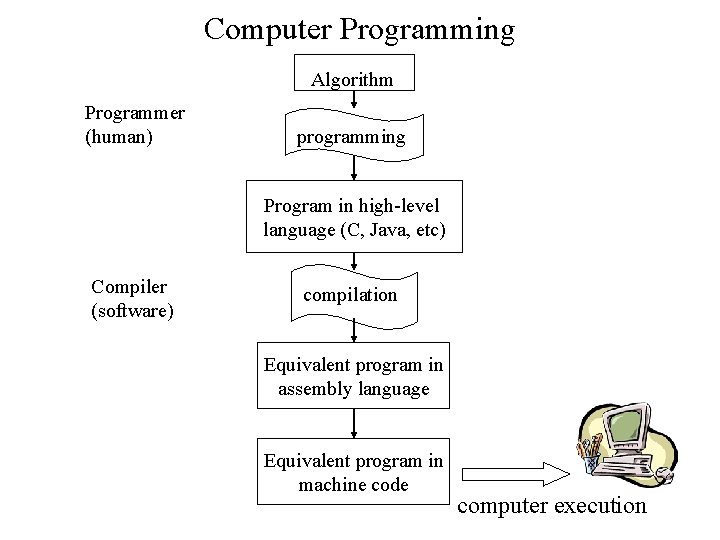 Computer Programming

Algorithm

Programmer (human)

programming

Program in high-level language (C, Java, etc)

Compiler (software)

compilation

Equivalent program in assembly language

Equivalent program in machine code

computer execution